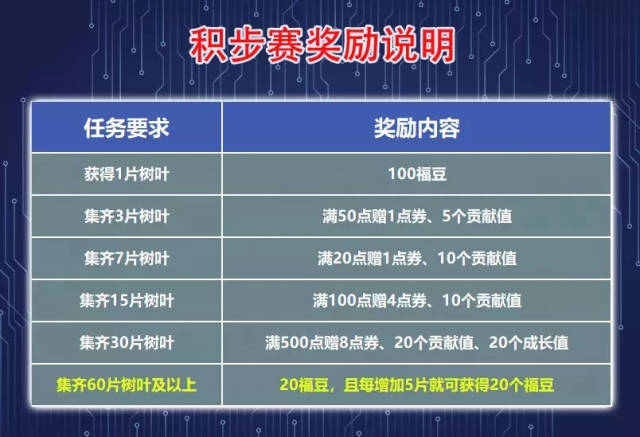 积步赛奖励说明

| 任务要求 | 奖励内容 |
|---|---|
| 获得1片树叶 | 100福豆 |
| 集齐3片树叶 | 满50点赠1点券、5个贡献值 |
| 集齐7片树叶 | 满20点赠1点券、10个贡献值 |
| 集齐15片树叶 | 满100点赠4点券、10个贡献值 |
| 集齐30片树叶 | 满500点赠8点券、20个贡献值、20个成长值 |
| 集齐60片树叶及以上 | 20福豆，且每增加5片就可获得20个福豆 |